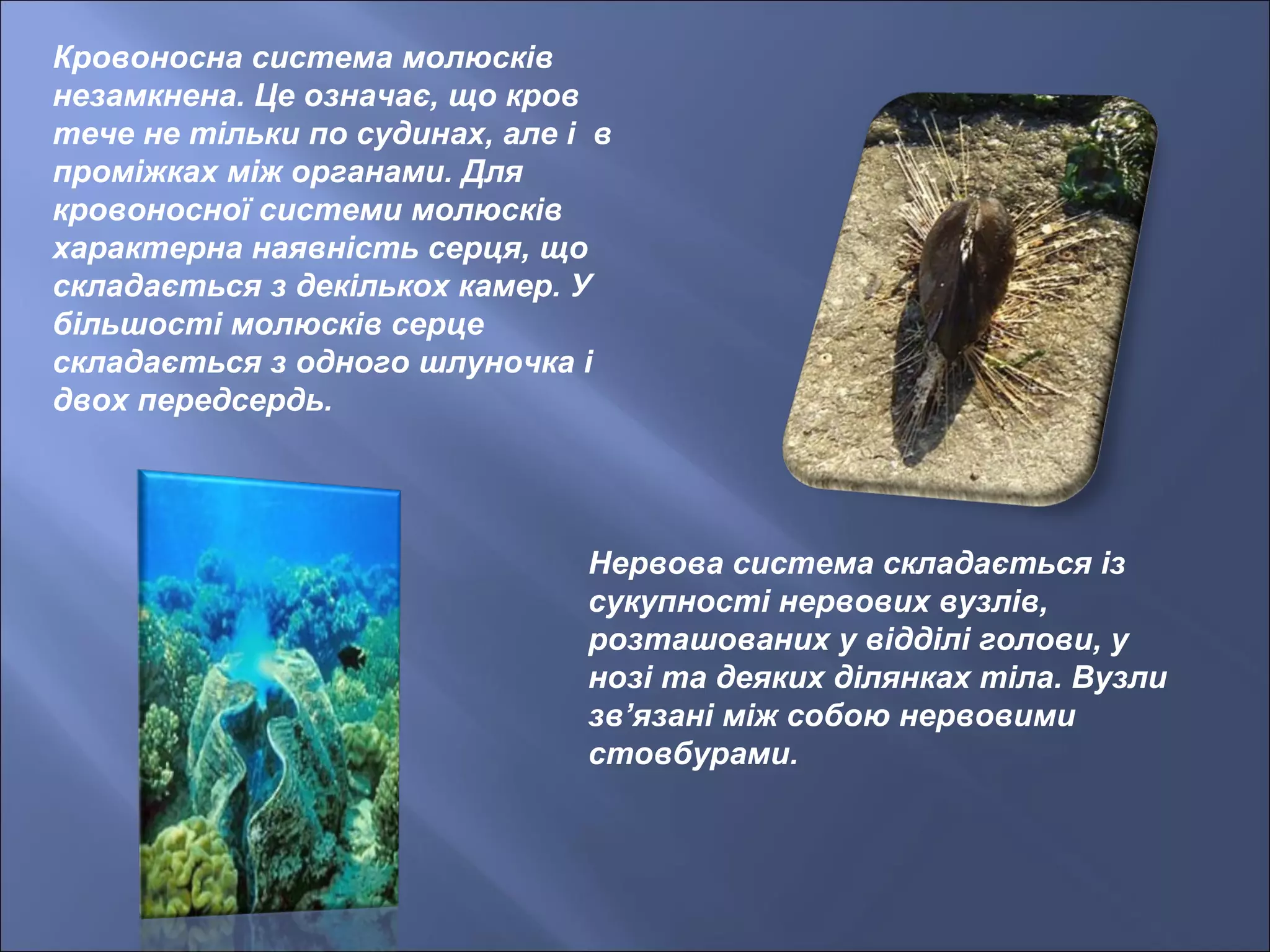 Кровоносна система молюсків незамкнена. Це означає, що кров тече не тільки по судинах, але і  в проміжках між органами. Для кровоносної системи молюсків характерна наявність серця, що складається з декількох камер. У більшості молюсків серце складається з одного шлуночка і двох передсердь.

Нервова система складається із сукупності нервових вузлів, розташованих у відділі голови, у нозі та деяких ділянках тіла. Вузли зв’язані між собою нервовими стовбурами.